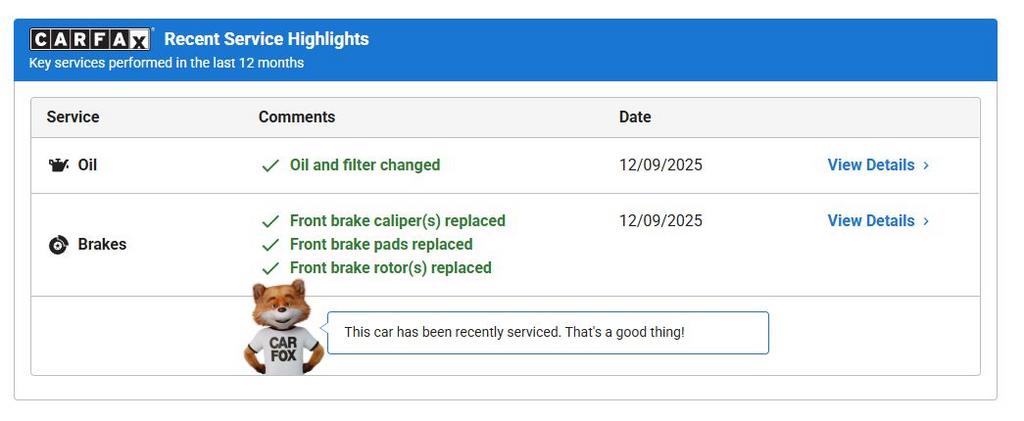 CARFAX Recent Service Highlights
Key services performed in the last 12 months

| Service | Comments | Date | |
|---|---|---|---|
| Oil | ✓ Oil and filter changed | 12/09/2025 | View Details › |
| Brakes | ✓ Front brake caliper(s) replaced ✓ Front brake pads replaced ✓ Front brake rotor(s) replaced | 12/09/2025 | View Details › |

CAR FOX

This car has been recently serviced. That's a good thing!